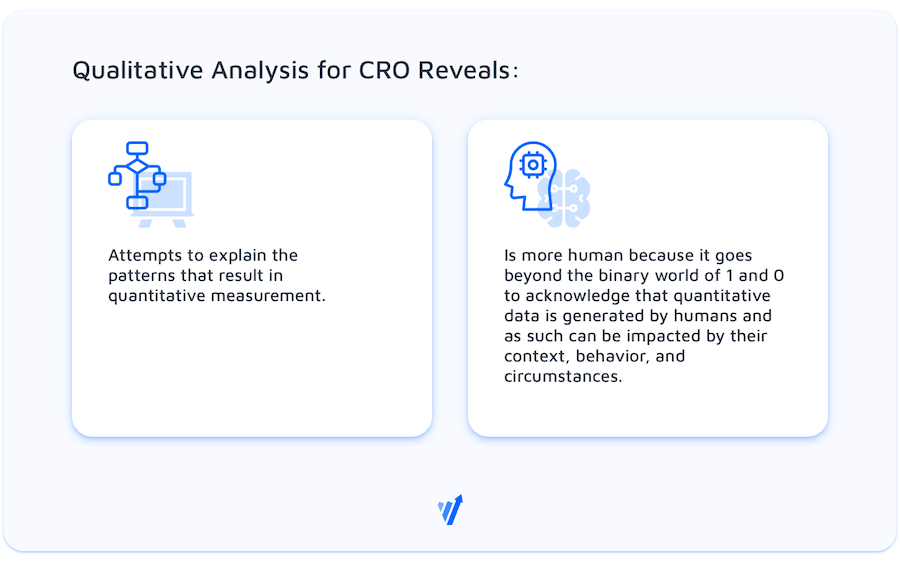 Qualitative Analysis for CRO Reveals:

Attempts to explain the patterns that result in quantitative measurement.

Is more human because it goes beyond the binary world of 1 and 0 to acknowledge that quantitative data is generated by humans and as such can be impacted by their context, behavior, and circumstances.